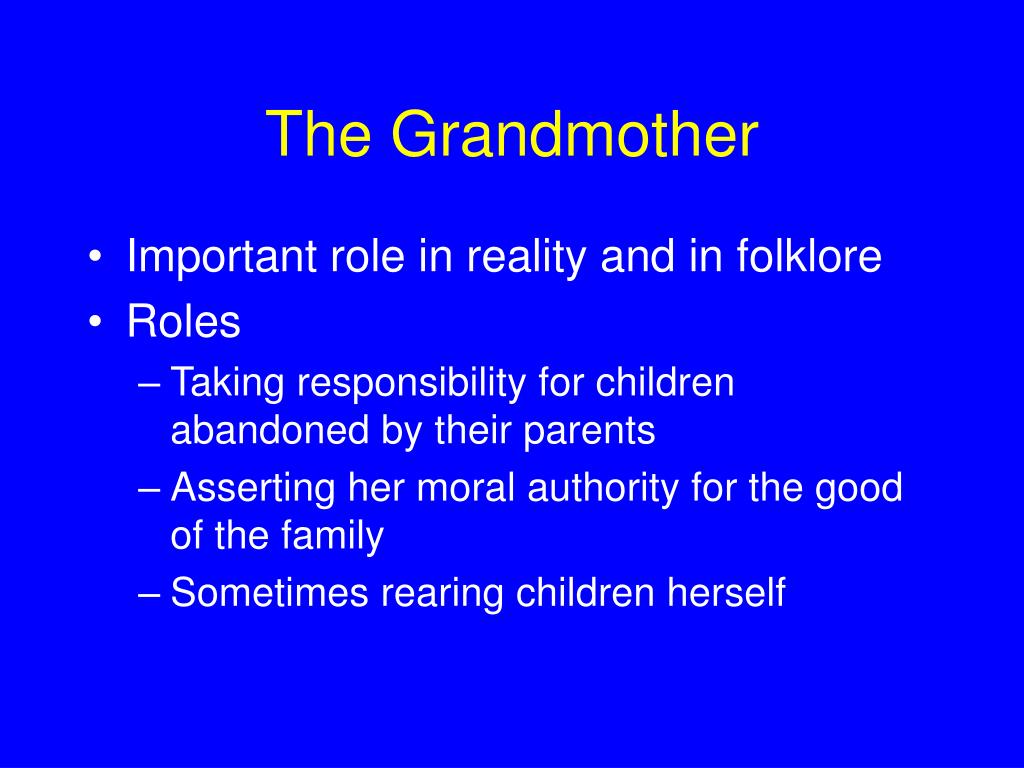 The Grandmother

• Important role in reality and in folklore
• Roles
– Taking responsibility for children abandoned by their parents
– Asserting her moral authority for the good of the family
– Sometimes rearing children herself